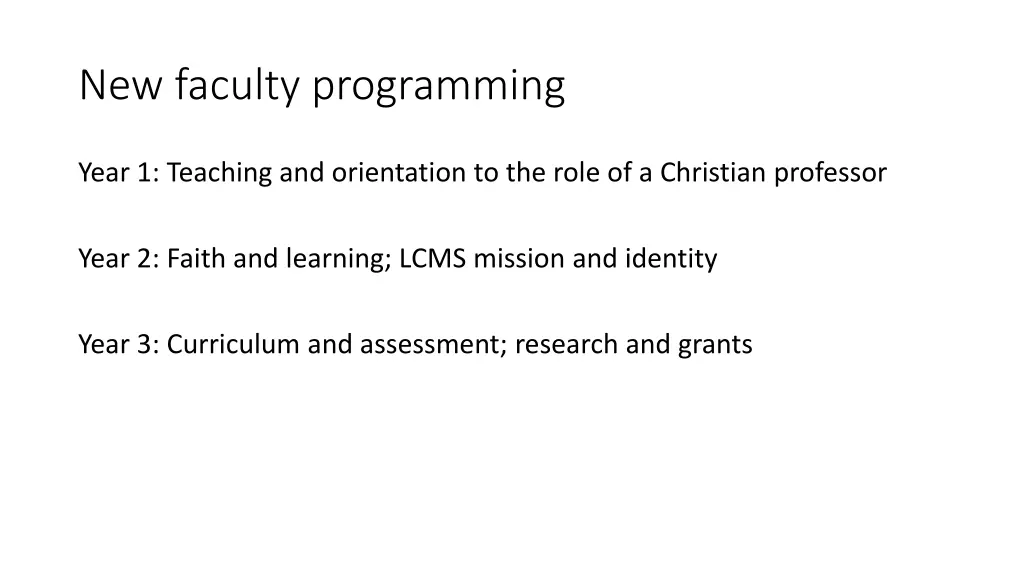 New faculty programming

Year 1: Teaching and orientation to the role of a Christian professor

Year 2: Faith and learning; LCMS mission and identity

Year 3: Curriculum and assessment; research and grants